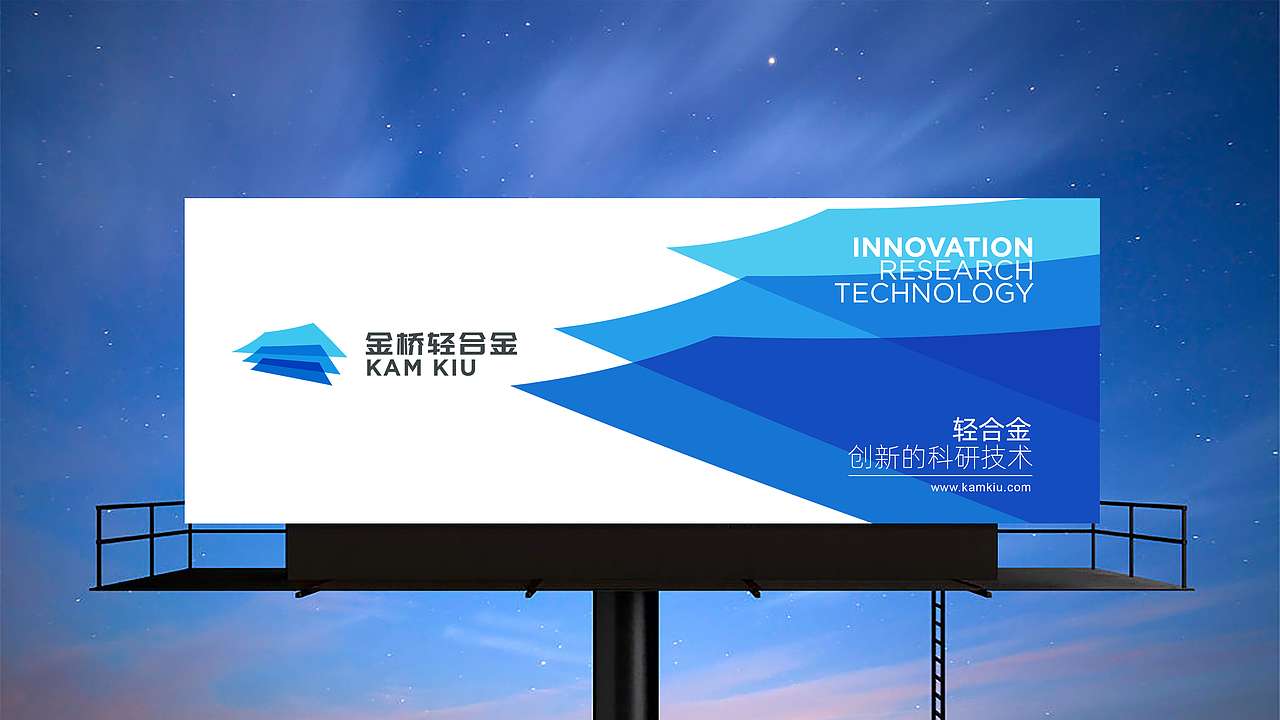 金桥轻合金
KAM KIU

INNOVATION
RESEARCH
TECHNOLOGY

轻合金
创新的科研技术
www.kamkiu.com